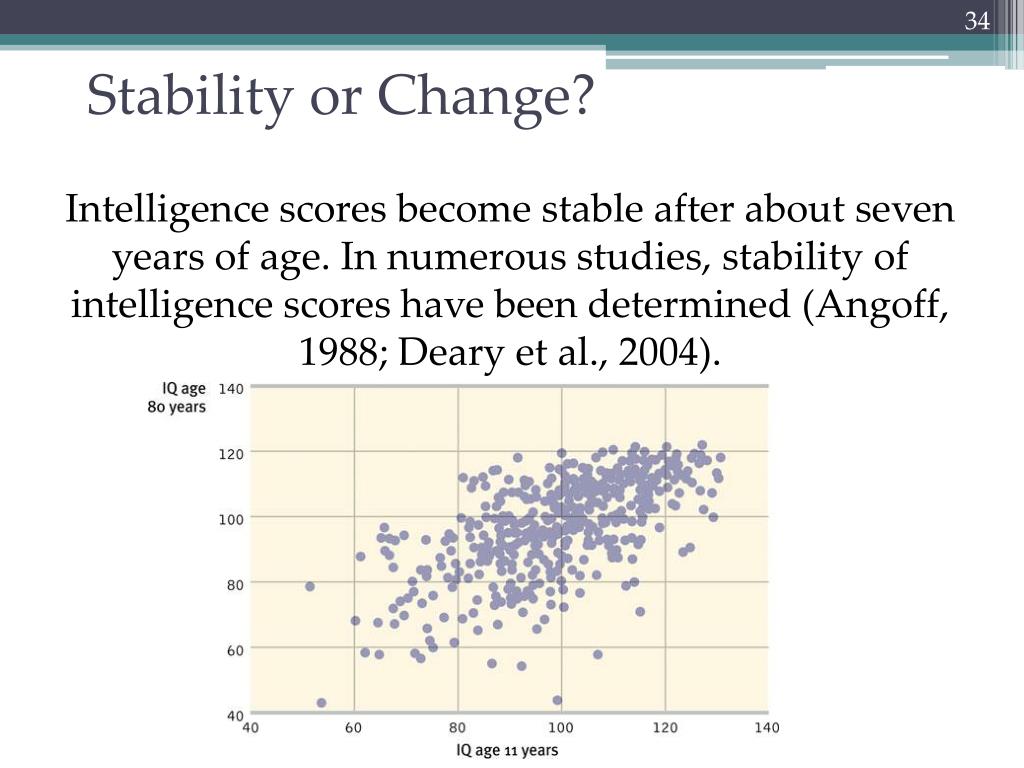 34

Stability or Change?

Intelligence scores become stable after about seven years of age. In numerous studies, stability of intelligence scores have been determined (Angoff, 1988; Deary et al., 2004).

IQ age 80 years

140
120
100
80
60
40

40 60 80 100 120 140

IQ age 11 years